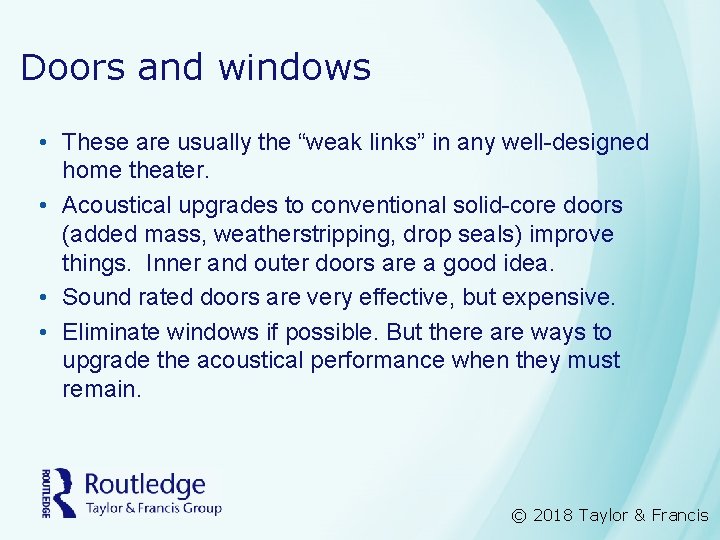 Doors and windows

• These are usually the “weak links” in any well-designed home theater.
• Acoustical upgrades to conventional solid-core doors (added mass, weatherstripping, drop seals) improve things.  Inner and outer doors are a good idea.
• Sound rated doors are very effective, but expensive.
• Eliminate windows if possible. But there are ways to upgrade the acoustical performance when they must remain.

ROUTLEDGE
Routledge
Taylor & Francis Group

© 2018 Taylor & Francis